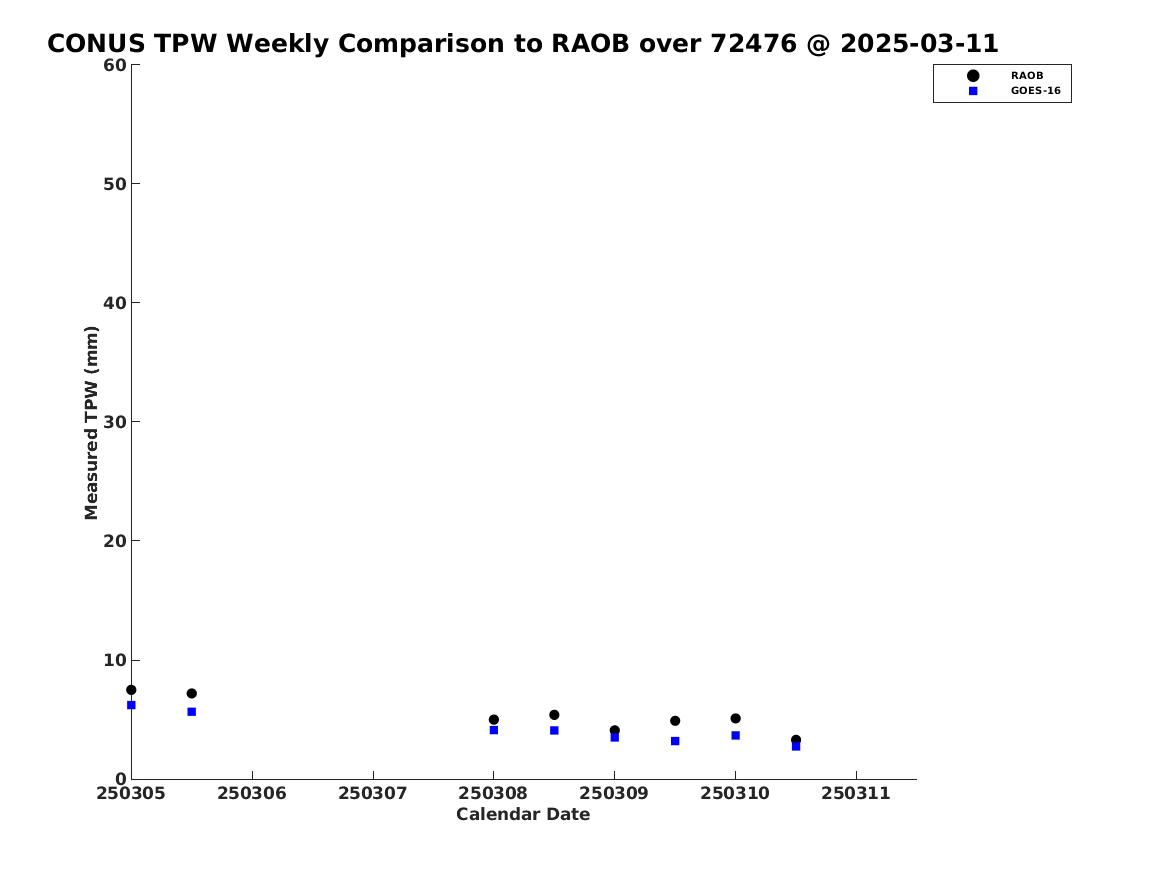 CONUS TPW Weekly Comparison to RAOB over 72476 @ 2025-03-11

RAOB
GOES-16

Measured TPW (mm)

60
50
40
30
20
10
0

250305 250306 250307 250308 250309 250310 250311

Calendar Date